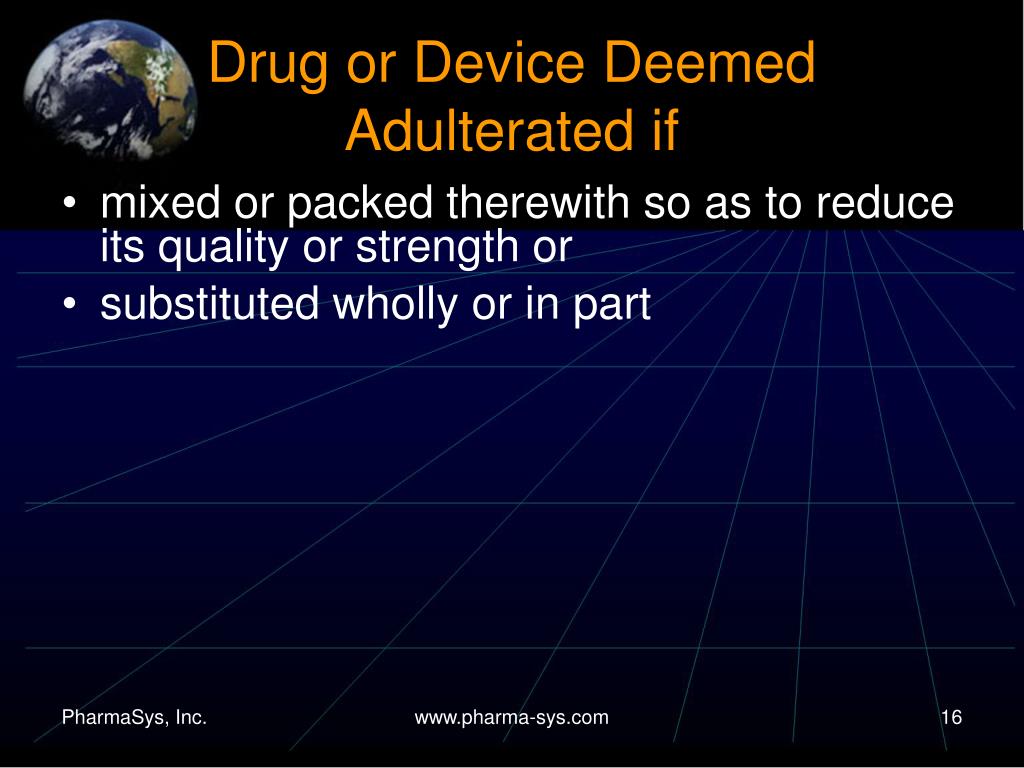 Drug or Device Deemed Adulterated if

• mixed or packed therewith so as to reduce its quality or strength or
• substituted wholly or in part

PharmaSys, Inc.

www.pharma-sys.com

16